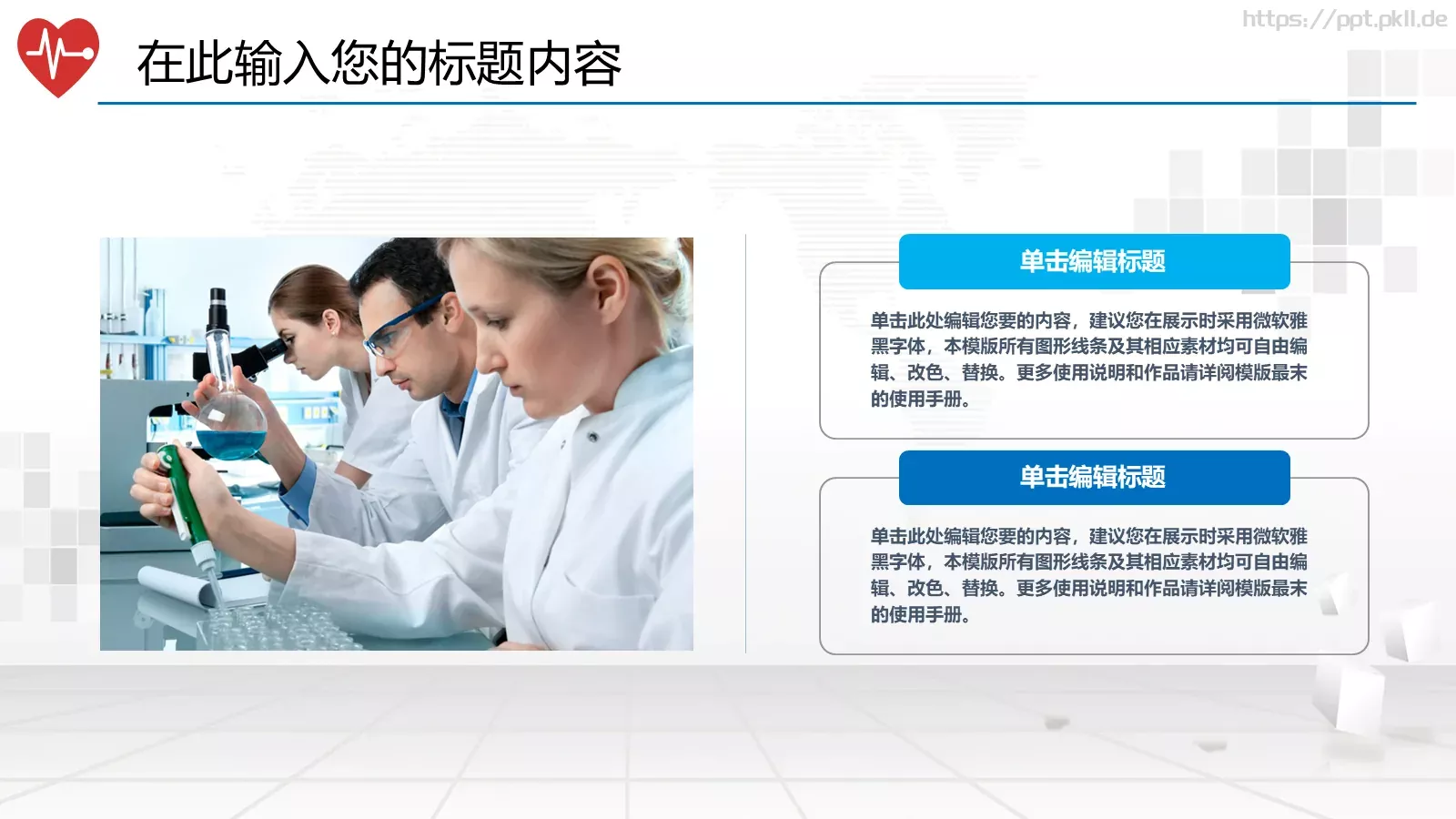 https://ppt.pkll.de

在此输入您的标题内容

单击编辑标题

单击此处编辑您要的内容，建议您在展示时采用微软雅黑字体，本模版所有图形线条及其相应素材均可自由编辑、改色、替换。更多使用说明和作品请详阅模版最末的使用手册。

单击编辑标题

单击此处编辑您要的内容，建议您在展示时采用微软雅黑字体，本模版所有图形线条及其相应素材均可自由编辑、改色、替换。更多使用说明和作品请详阅模版最末的使用手册。